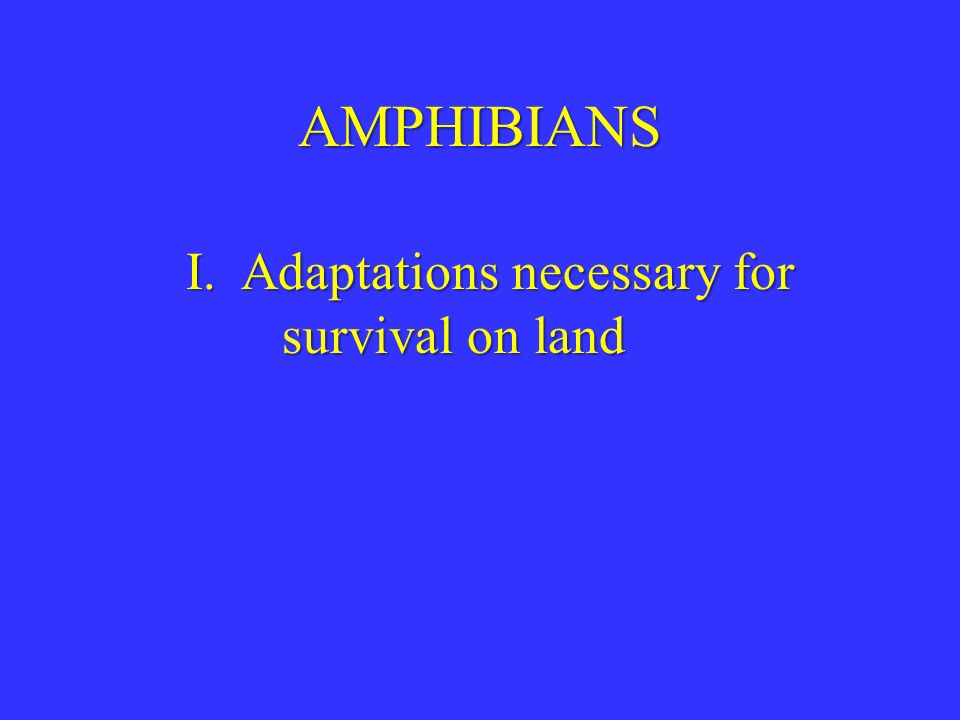 AMPHIBIANS

I. Adaptations necessary for survival on land